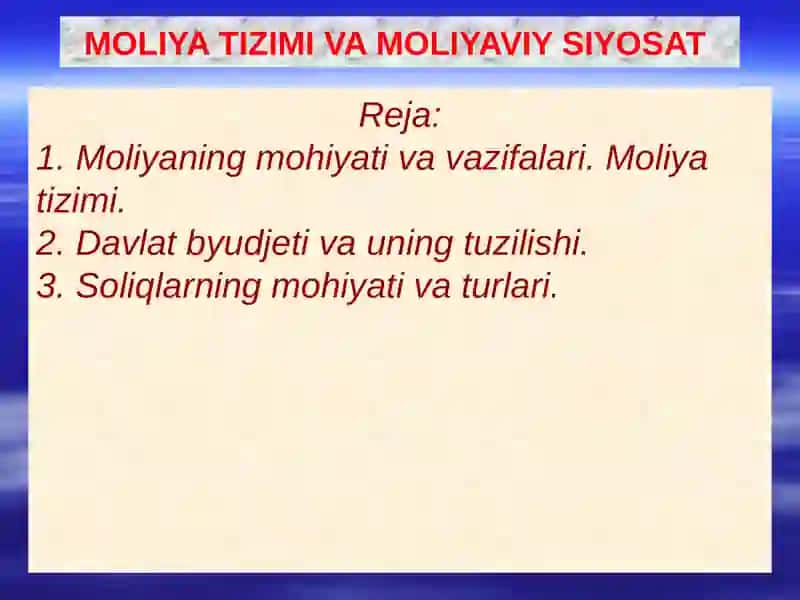 MOLIYA TIZIMI VA MOLIYAVIY SIYOSAT

Reja:
1. Moliyaning mohiyati va vazifalari. Moliya tizimi.
2. Davlat byudjeti va uning tuzilishi.
3. Soliqlarning mohiyati va turlari.